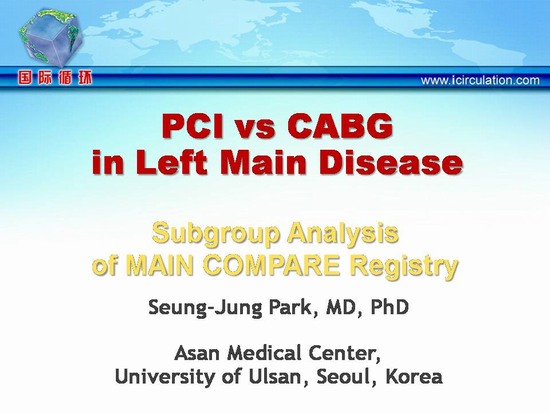 国际循环

www.icirculation.com

PCI vs CABG
in Left Main Disease

Subgroup Analysis
of MAIN COMPARE Registry

Seung-Jung Park, MD, PhD

Asan Medical Center,
University of Ulsan, Seoul, Korea